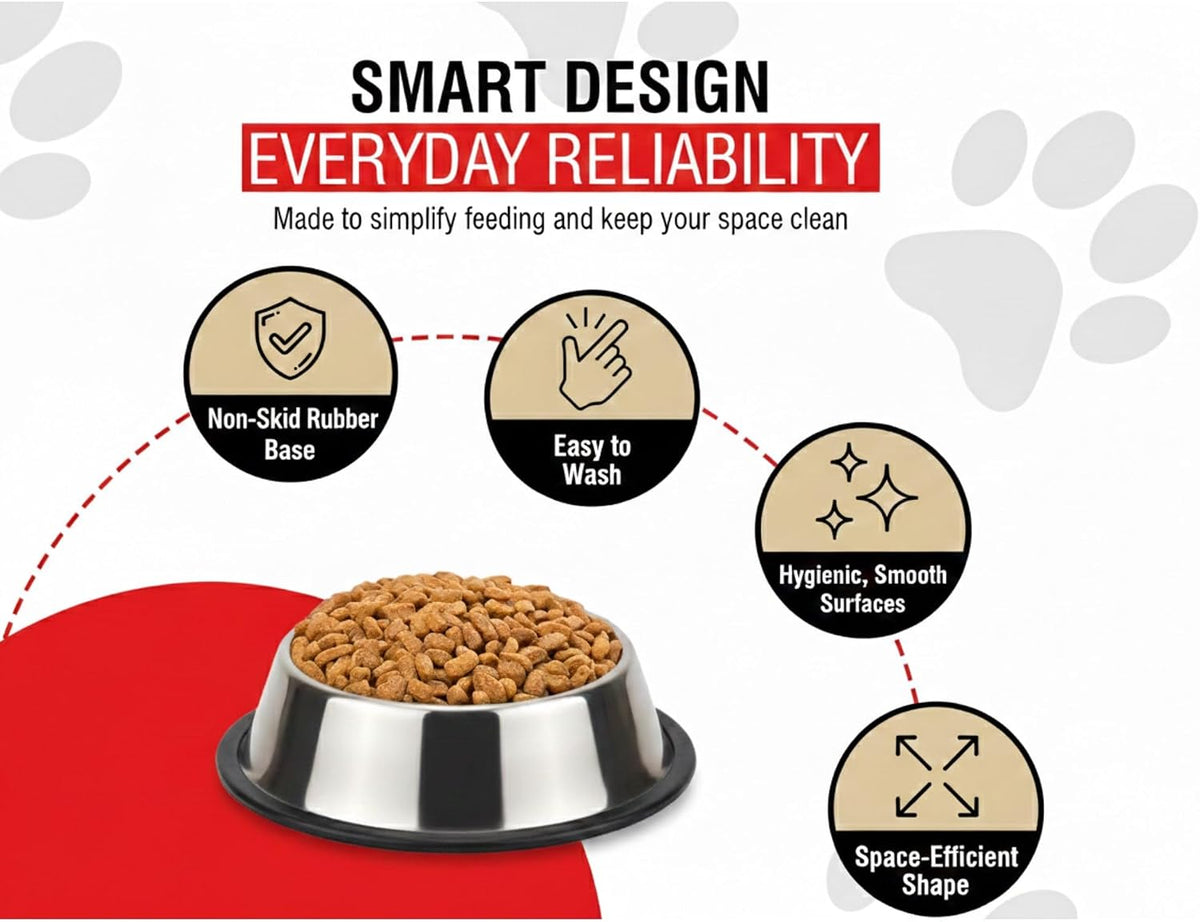 SMART DESIGN
EVERYDAY RELIABILITY
Made to simplify feeding and keep your space clean

Non-Skid Rubber Base

Easy to Wash

Hygienic, Smooth Surfaces

Space-Efficient Shape